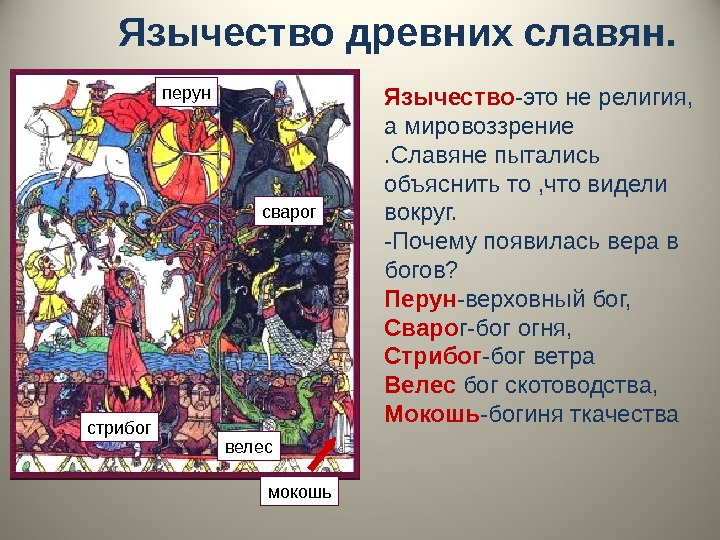 Язычество древних славян.

перун

сварог

стрибог

велес

мокошь

Язычество-это не религия, а мировоззрение .Славяне пытались объяснить то ,что видели вокруг.
-Почему появилась вера в богов?
Перун-верховный бог,
Сварог-бог огня,
Стрибог-бог ветра
Велес бог скотоводства,
Мокошь-богиня ткачества